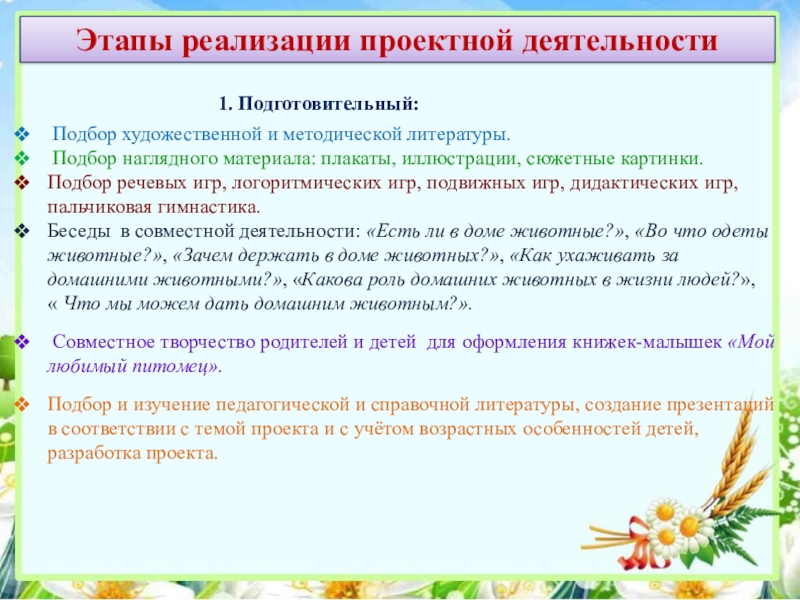 Этапы реализации проектной деятельности

1. Подготовительный:

❖ Подбор художественной и методической литературы.

❖ Подбор наглядного материала: плакаты, иллюстрации, сюжетные картинки.

❖ Подбор речевых игр, логоритмических игр, подвижных игр, дидактических игр, пальчиковая гимнастика.

❖ Беседы в совместной деятельности: «Есть ли в доме животные?», «Во что одеты животные?», «Зачем держать в доме животных?», «Как ухаживать за домашними животными?», «Какова роль домашних животных в жизни людей?», « Что мы можем дать домашним животным?».

❖ Совместное творчество родителей и детей для оформления книжек-малышек «Мой любимый питомец».

❖ Подбор и изучение педагогической и справочной литературы, создание презентаций в соответствии с темой проекта и с учётом возрастных особенностей детей, разработка проекта.